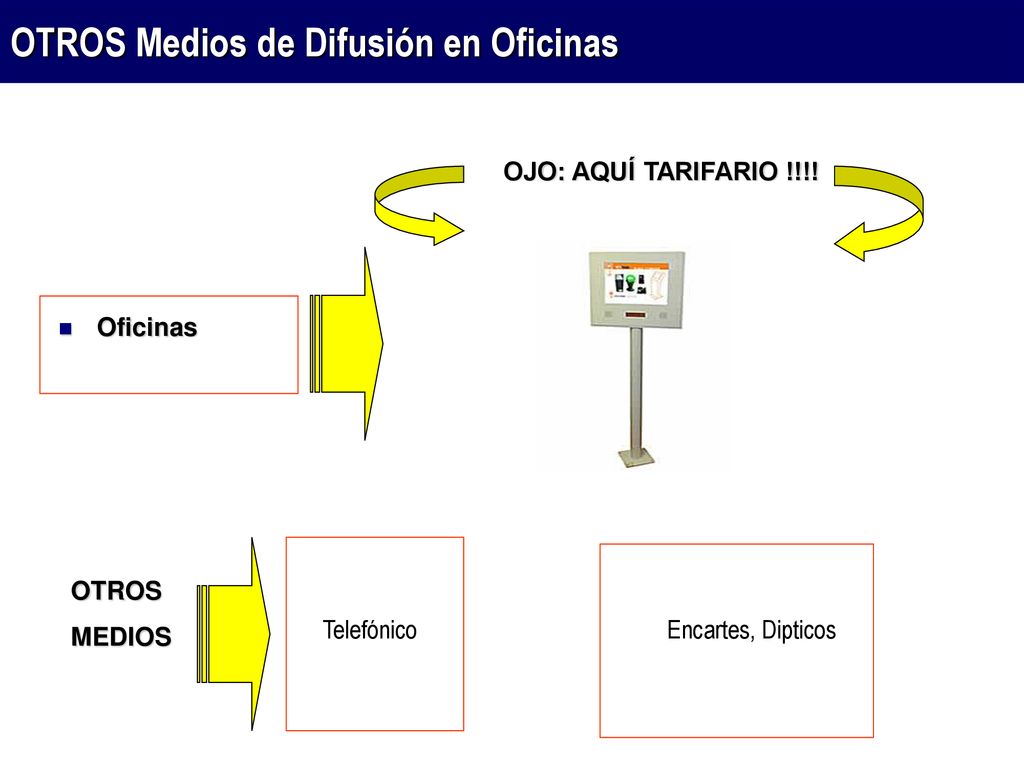 OTROS Medios de Difusión en Oficinas

OJO: AQUÍ TARIFARIO !!!!

Oficinas

OTROS
MEDIOS

Telefónico

Encartes, Dipticos